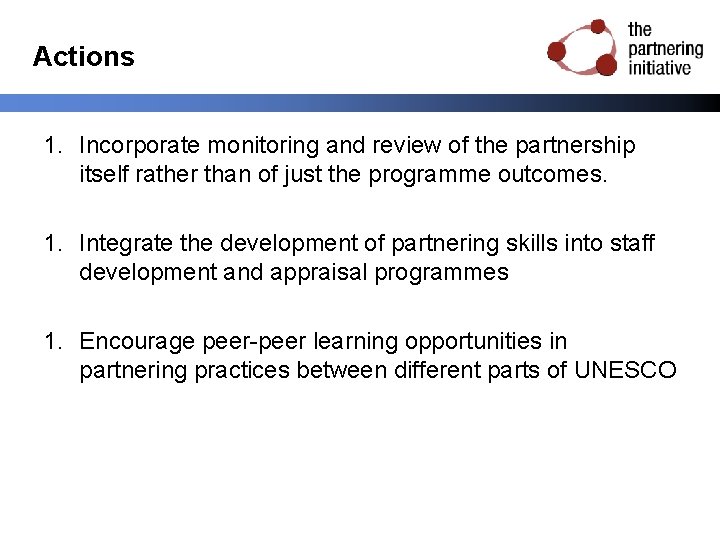 Actions

the partnering initiative

1. Incorporate monitoring and review of the partnership itself rather than of just the programme outcomes.

1. Integrate the development of partnering skills into staff development and appraisal programmes

1. Encourage peer-peer learning opportunities in partnering practices between different parts of UNESCO